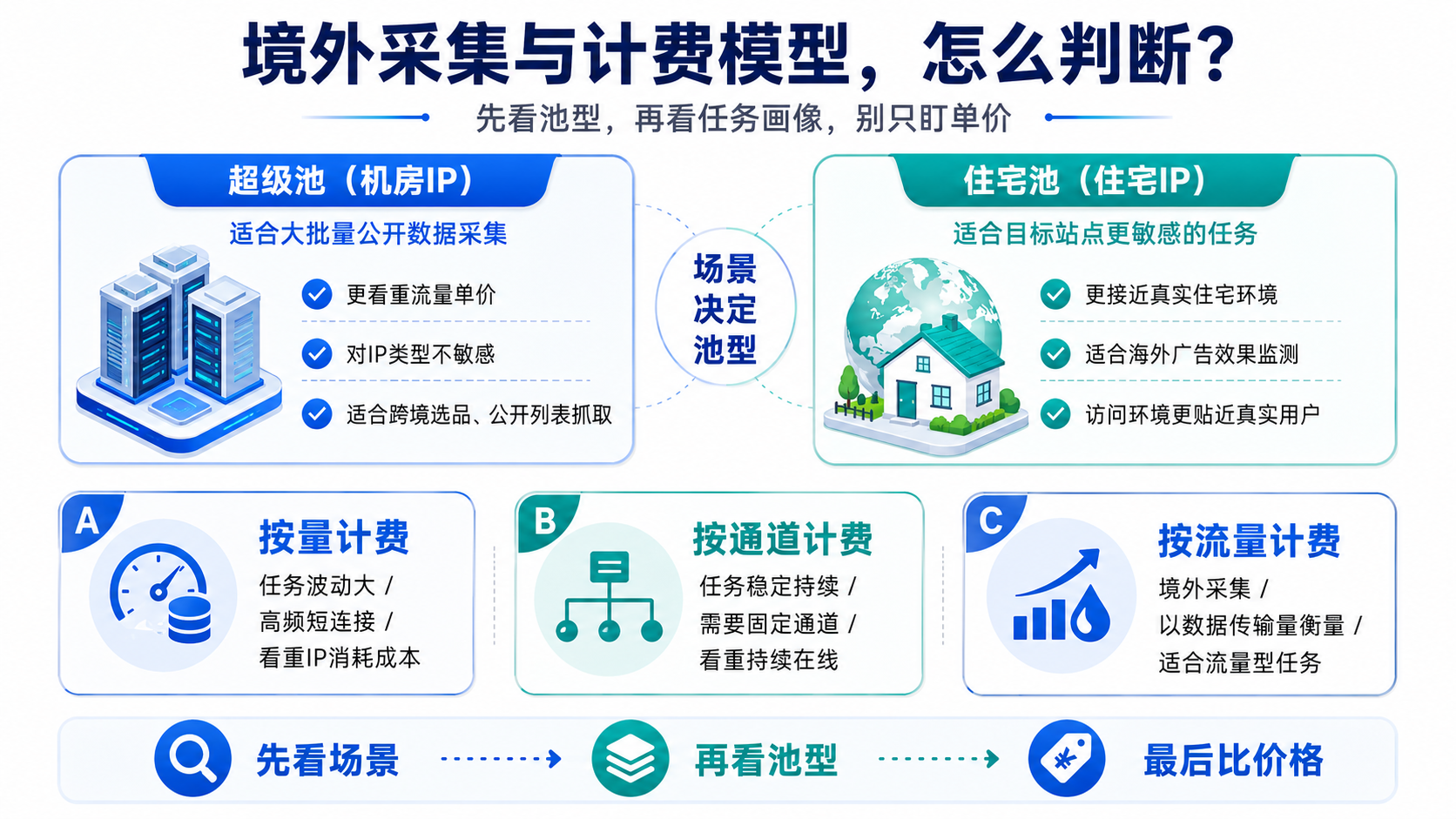 境外采集与计费模型，怎么判断？

先看池型，再看任务画像，别只盯单价

超级池（机房IP）

适合大批量公开数据采集

更看重流量单价

对IP类型不敏感

适合跨境选品、公开列表抓取

场景决定池型

住宅池（住宅IP）

适合目标站点更敏感的任务

更接近真实住宅环境

适合海外广告效果监测

访问环境更贴近真实用户

A

按量计费

任务波动大 / 高频短连接 / 看重IP消耗成本

B

按通道计费

任务稳定持续 / 需要固定通道 / 看重持续在线

C

按流量计费

境外采集 / 以数据传输量衡量 / 适合流量型任务

先看场景

再看池型

最后比价格